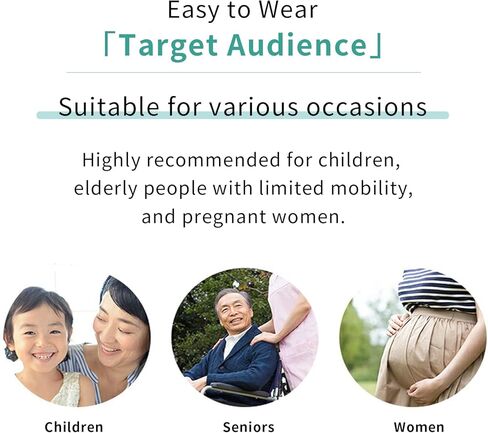 Easy to Wear

「Target Audience」

Suitable for various occasions

Highly recommended for children, elderly people with limited mobility, and pregnant women.

Children

Seniors

Women